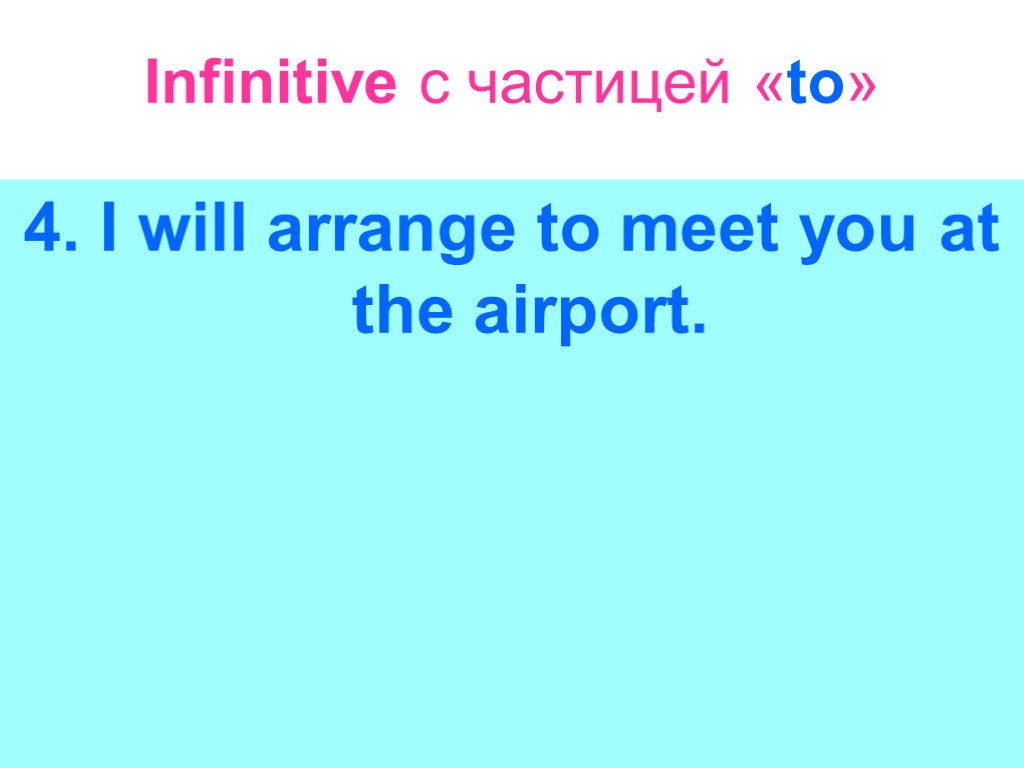 Infinitive с частицей «to»

4. I will arrange to meet you at the airport.